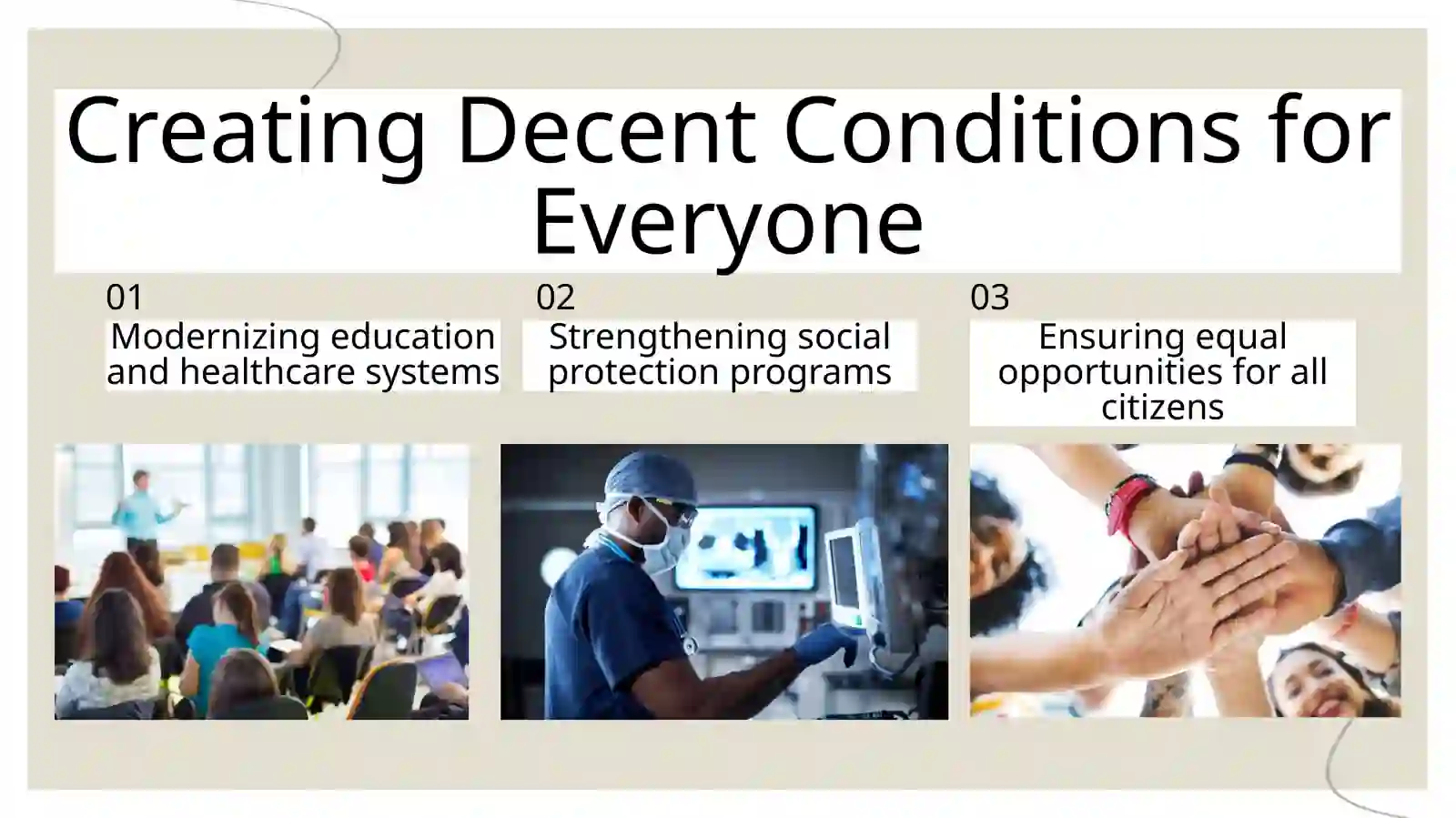 Creating Decent Conditions for Everyone

01
Modernizing education and healthcare systems

02
Strengthening social protection programs

03
Ensuring equal opportunities for all citizens